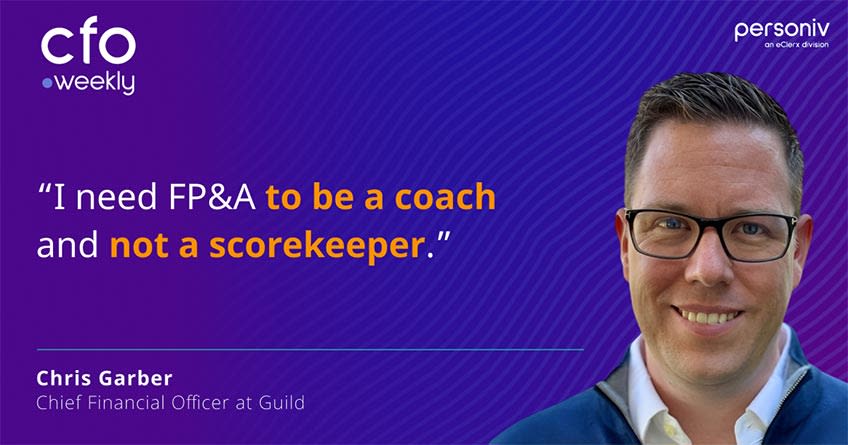 cfo
weekly

personiv
an eClerx division

“I need FP&A to be a coach and not a scorekeeper.”

Chris Garber
Chief Financial Officer at Guild